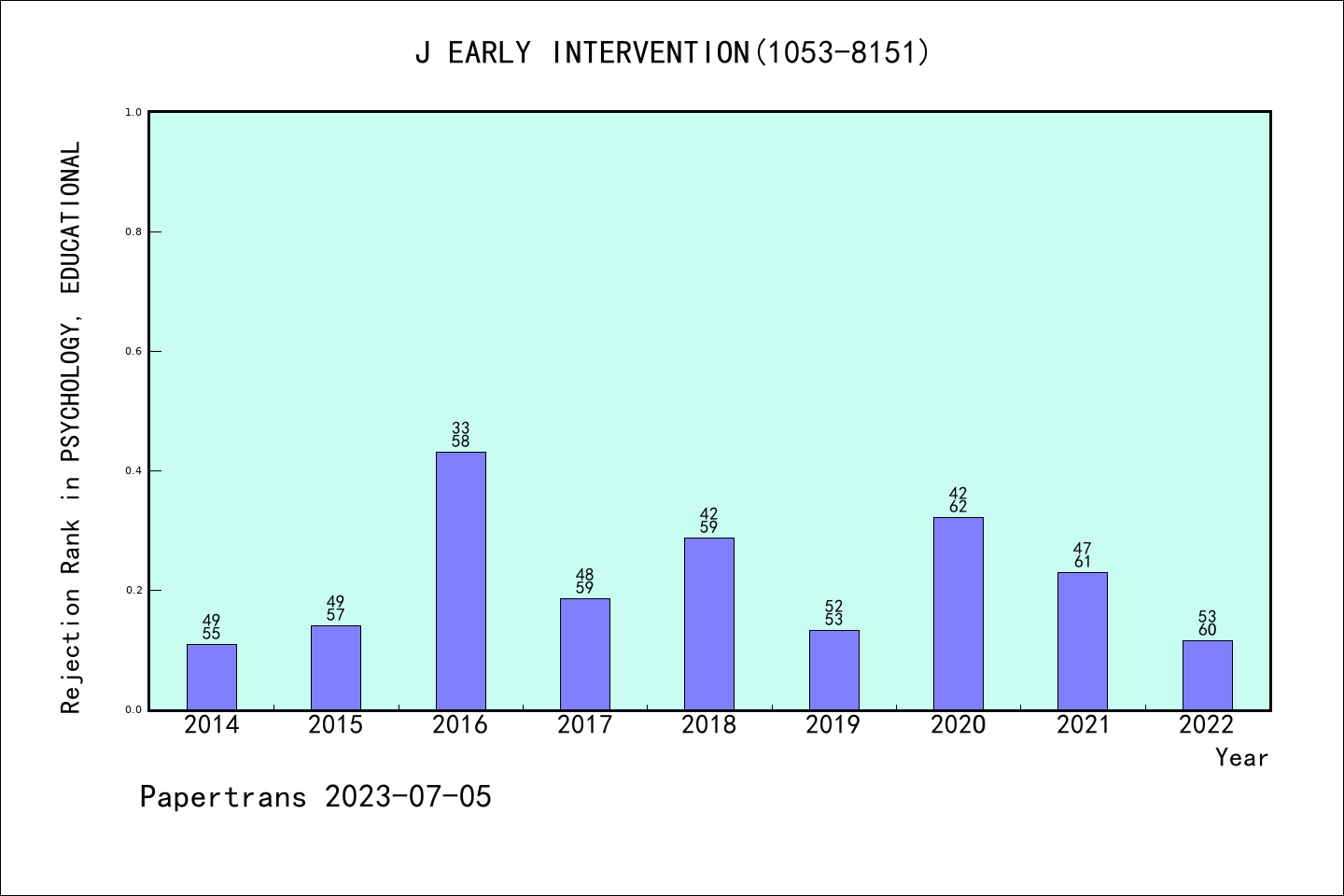 J EARLY INTERVENTION(1053-8151)

Rejection Rank in PSYCHOLOGY, EDUCATIONAL

1.0
0.8
0.6
0.4
0.2
0.0

49
55

49
57

33
58

48
59

42
59

52
53

42
62

47
61

53
60

2014 2015 2016 2017 2018 2019 2020 2021 2022

Year

Papertrans 2023-07-05